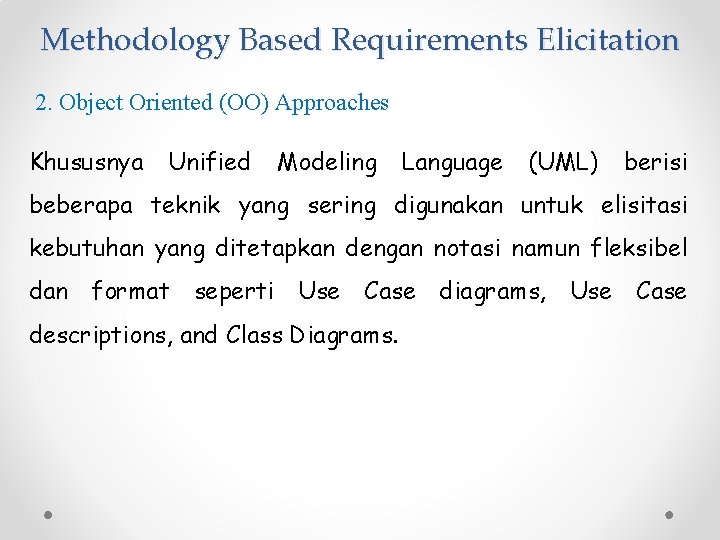 Methodology Based Requirements Elicitation

2. Object Oriented (OO) Approaches

Khususnya Unified Modeling Language (UML) berisi beberapa teknik yang sering digunakan untuk elisitasi kebutuhan yang ditetapkan dengan notasi namun fleksibel dan format seperti Use Case diagrams, Use Case descriptions, and Class Diagrams.